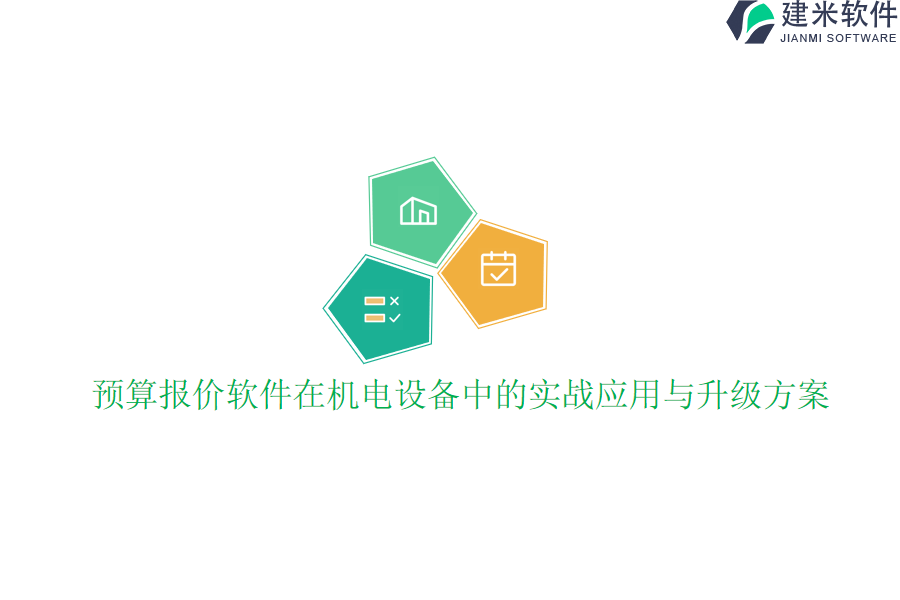 建米软件
JIANMI SOFTWARE

预算报价软件在机电设备中的实战应用与升级方案